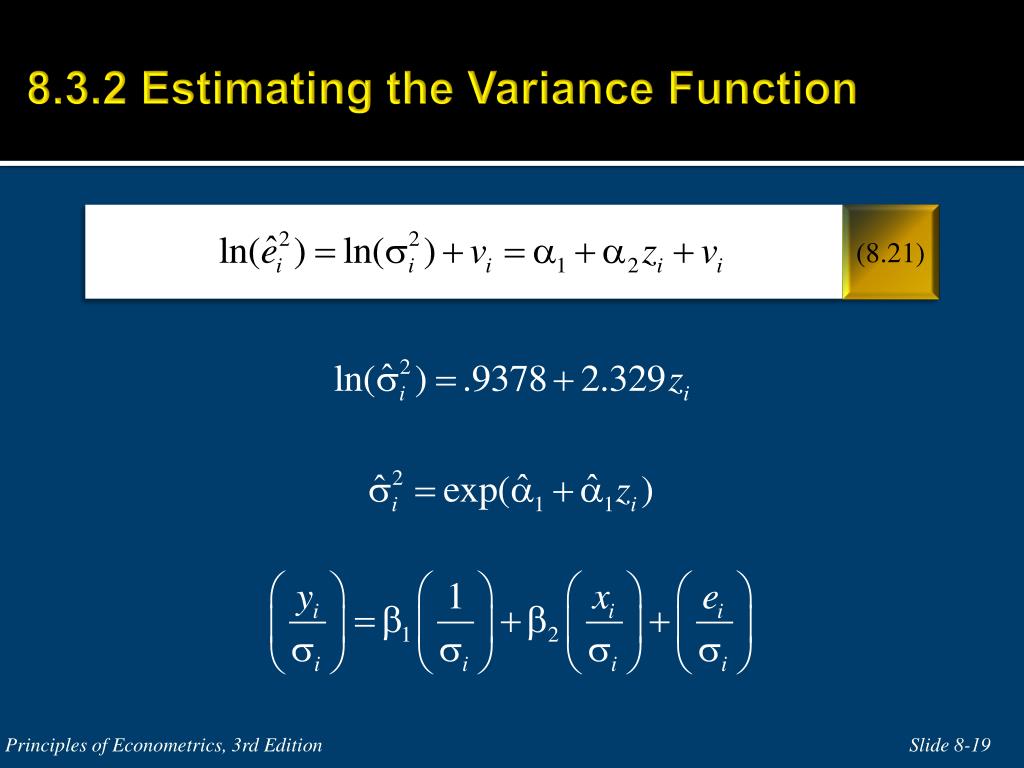 8.3.2 Estimating the Variance Function

$\ln(\hat{e}_i^2) = \ln(\sigma_i^2) + v_i = \alpha_1 + \alpha_2 z_i + v_i$ (8.21)

$\ln(\hat{\sigma}_i^2) = .9378 + 2.329 z_i$

$\hat{\sigma}_i^2 = \exp(\hat{\alpha}_1 + \hat{\alpha}_1 z_i)$

$\left(\frac{y_i}{\sigma_i}\right) = \beta_1 \left(\frac{1}{\sigma_i}\right) + \beta_2 \left(\frac{x_i}{\sigma_i}\right) + \left(\frac{e_i}{\sigma_i}\right)$

Principles of Econometrics, 3rd Edition

Slide 8-19